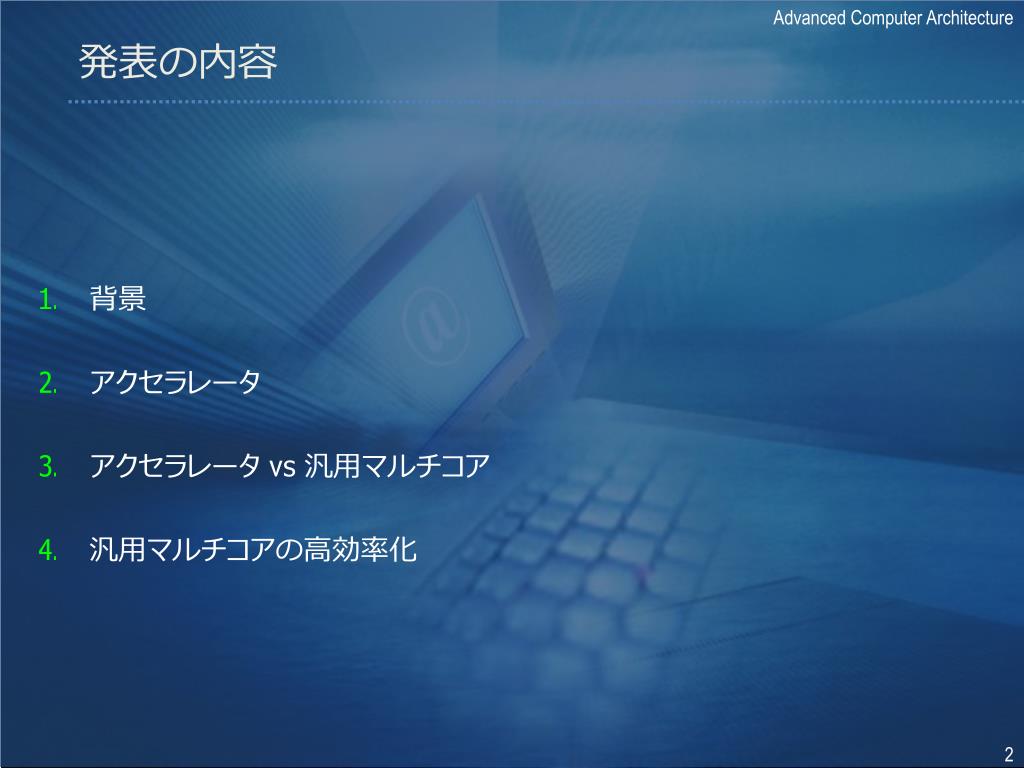 Advanced Computer Architecture

発表の内容

1. 背景

2. アクセラレータ

3. アクセラレータ vs 汎用マルチコア

4. 汎用マルチコアの高効率化

2